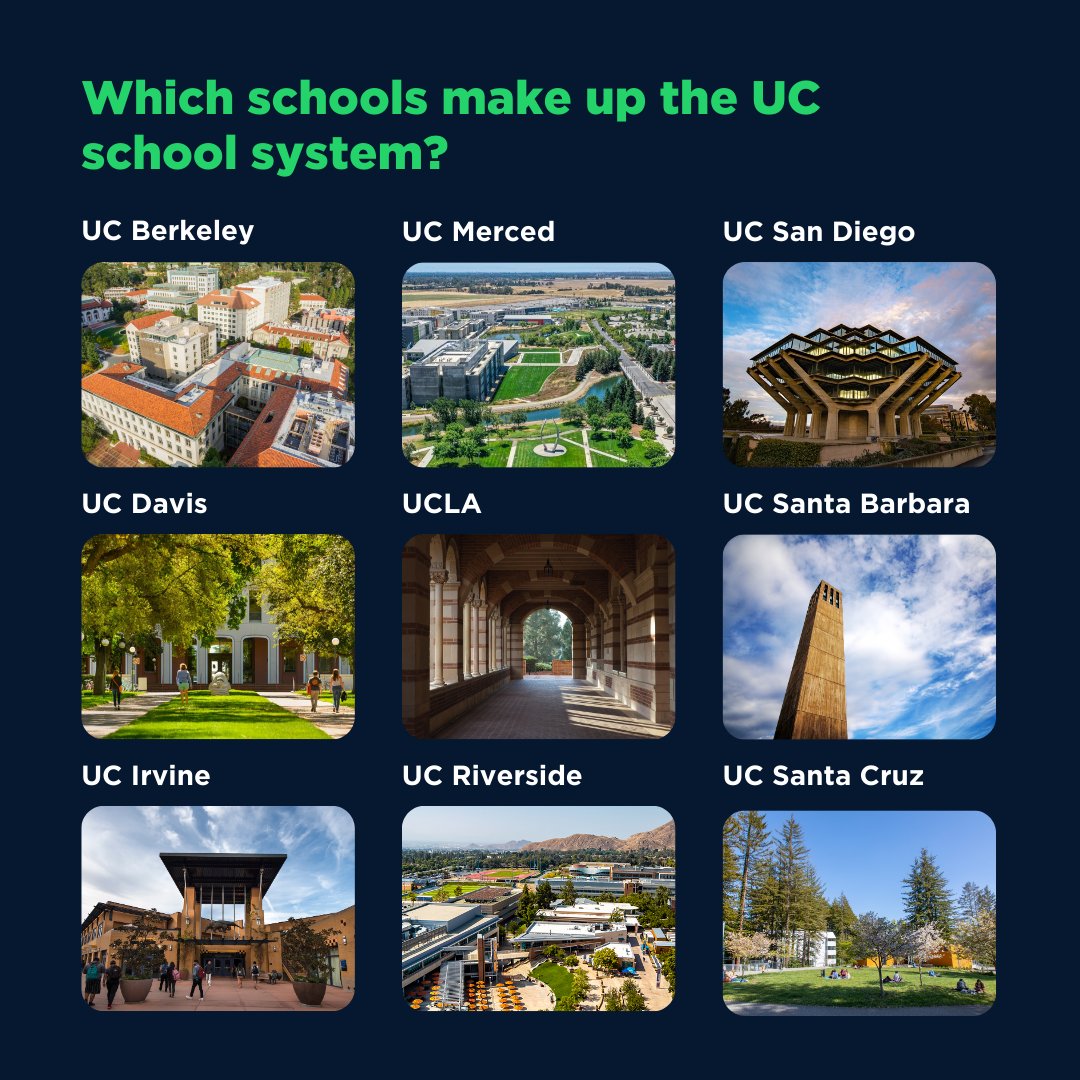 Which schools make up the UC school system?

UC Berkeley

UC Merced

UC San Diego

UC Davis

UCLA

UC Santa Barbara

UC Irvine

UC Riverside

UC Santa Cruz